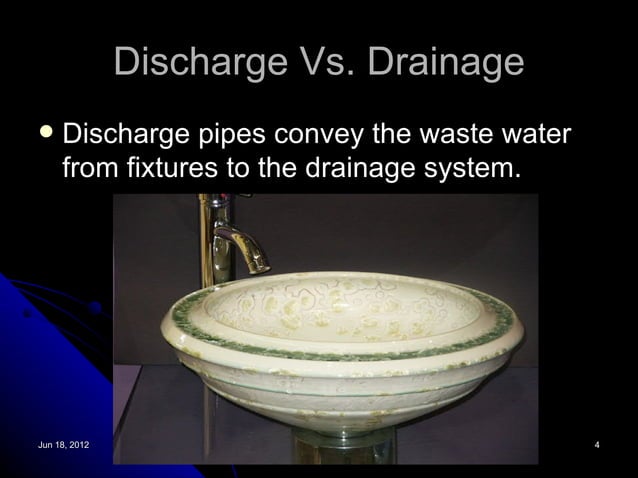 Discharge Vs. Drainage

• Discharge pipes convey the waste water from fixtures to the drainage system.

Jun 18, 2012

4